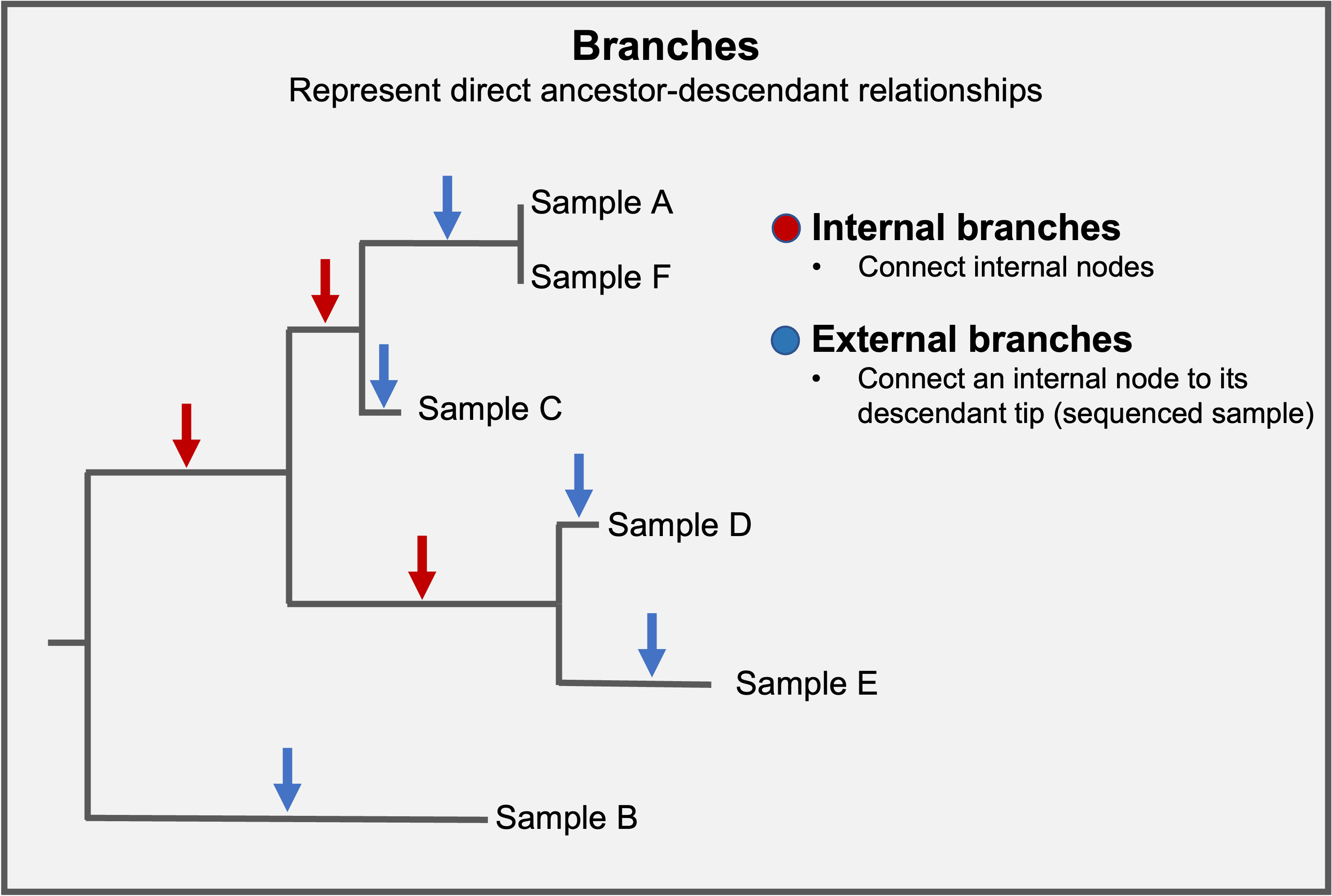 Branches

Represent direct ancestor-descendant relationships

Sample A

Sample F

Sample C

Sample D

Sample E

Sample B

Internal branches
• Connect internal nodes

External branches
• Connect an internal node to its descendant tip (sequenced sample)